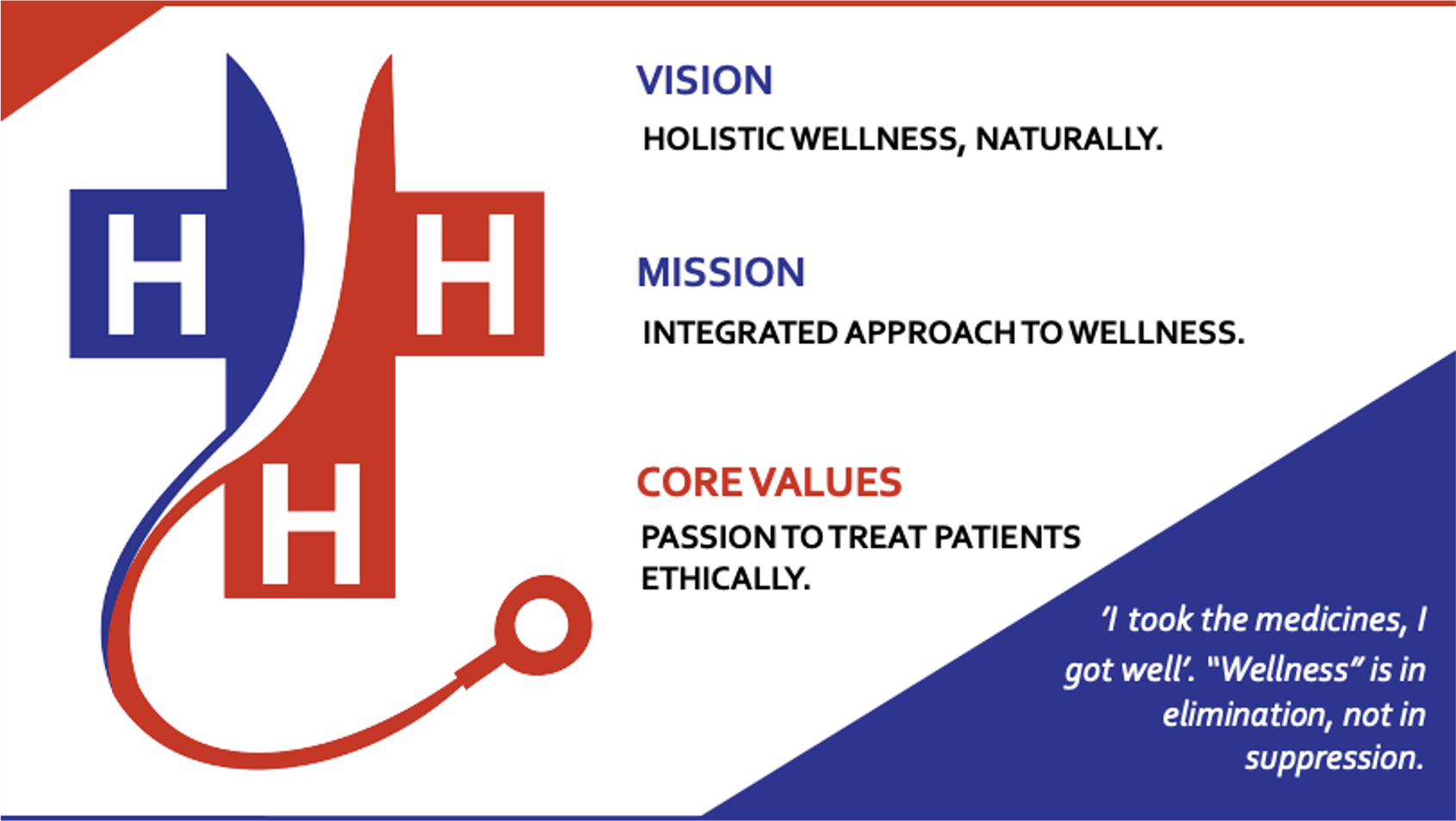 H H H

VISION

HOLISTIC WELLNESS, NATURALLY.

MISSION

INTEGRATED APPROACH TO WELLNESS.

CORE VALUES

PASSION TO TREAT PATIENTS ETHICALLY.

'I took the medicines, I got well'. "Wellness" is in elimination, not in suppression.